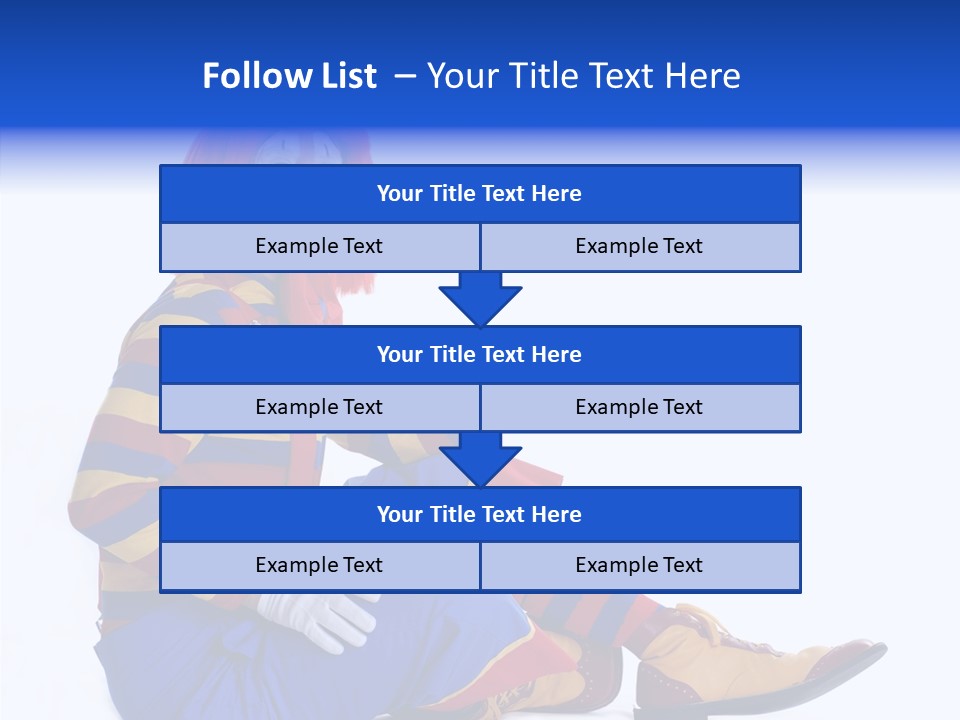 Follow List – Your Title Text Here

| Your Title Text Here | |
|---|---|
| Example Text | Example Text |

| Your Title Text Here | |
|---|---|
| Example Text | Example Text |

| Your Title Text Here | |
|---|---|
| Example Text | Example Text |